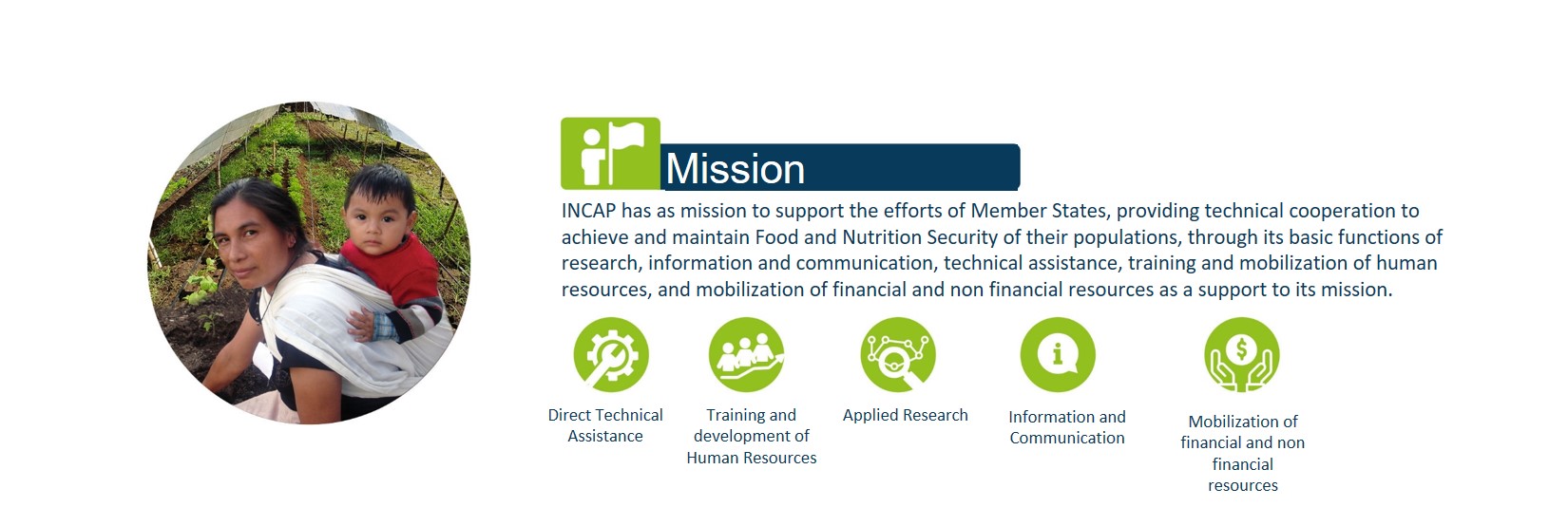 Mission

INCAP has as mission to support the efforts of Member States, providing technical cooperation to achieve and maintain Food and Nutrition Security of their populations, through its basic functions of research, information and communication, technical assistance, training and mobilization of human resources, and mobilization of financial and non financial resources as a support to its mission.

Direct Technical Assistance

Training and development of Human Resources

Applied Research

Information and Communication

Mobilization of financial and non financial resources